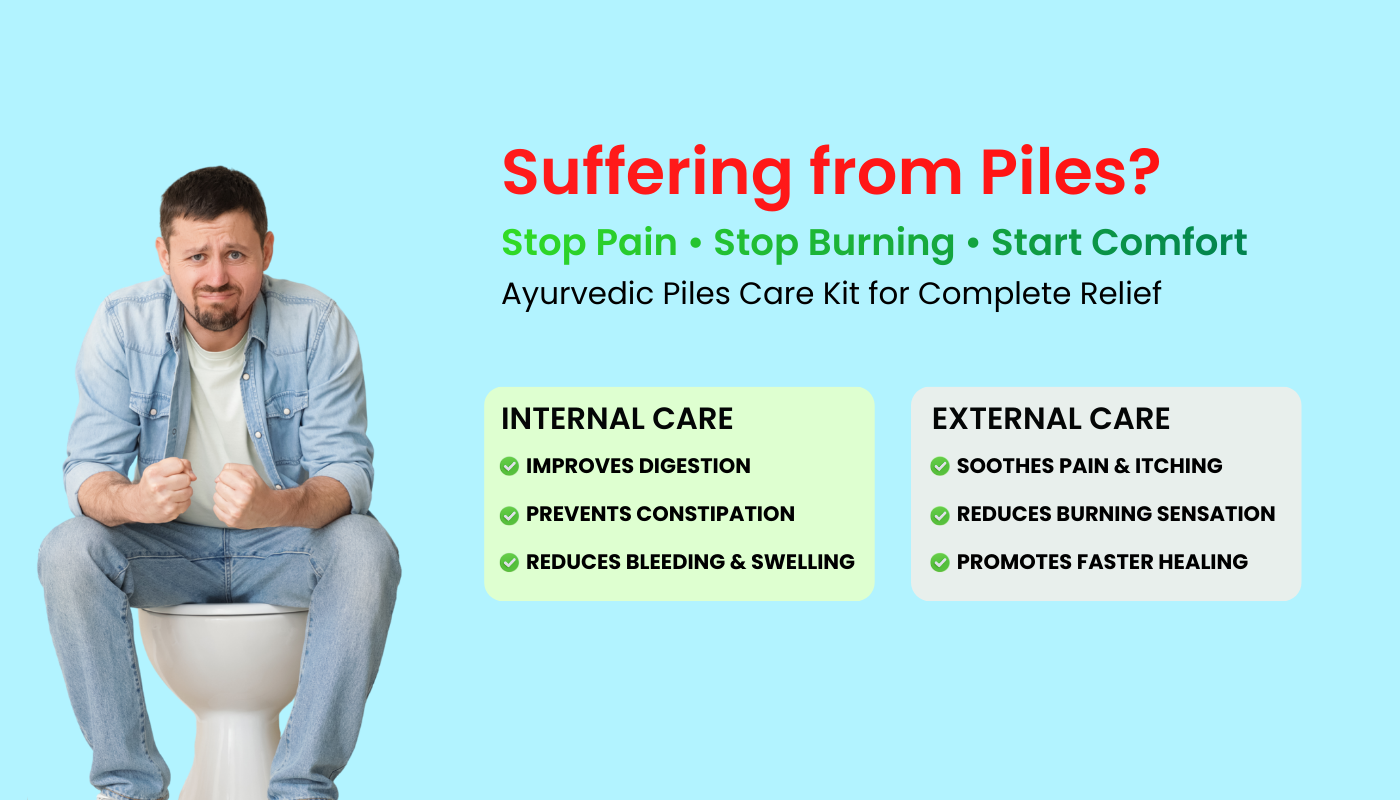 Suffering from Piles?

Stop Pain • Stop Burning • Start Comfort

Ayurvedic Piles Care Kit for Complete Relief

INTERNAL CARE

IMPROVES DIGESTION

PREVENTS CONSTIPATION

REDUCES BLEEDING & SWELLING

EXTERNAL CARE

SOOTHES PAIN & ITCHING

REDUCES BURNING SENSATION

PROMOTES FASTER HEALING